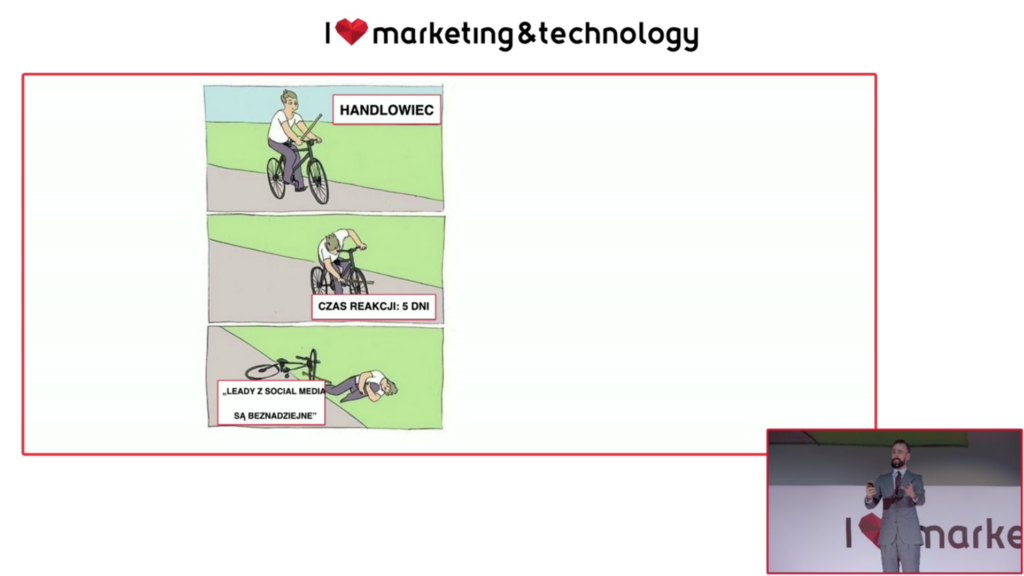 I marketing&technology

HANDLOWIEC

CZAS REAKCJI: 5 DNI

„LEADY Z SOCIAL MEDIA SĄ BEZNADZIEJNE"

I marke